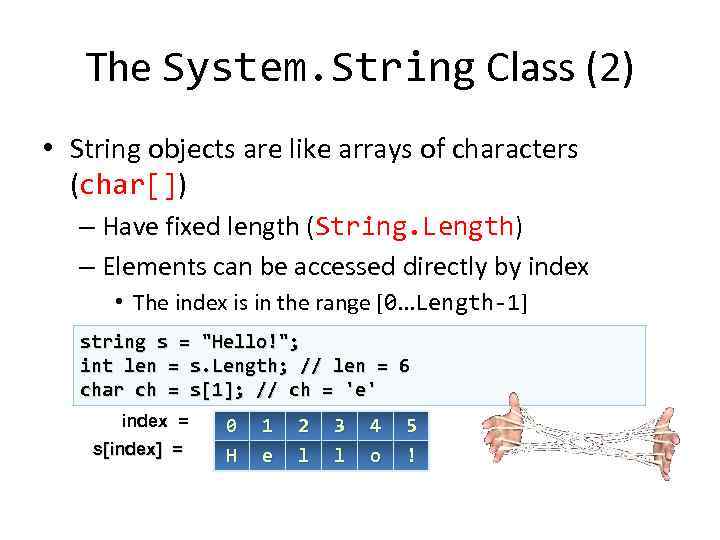 The System.String Class (2)

• String objects are like arrays of characters (char[])

– Have fixed length (String.Length)

– Elements can be accessed directly by index

• The index is in the range [0…Length-1]

string s = "Hello!";
int len = s.Length; // len = 6
char ch = s[1]; // ch = 'e'

| index = | 0 | 1 | 2 | 3 | 4 | 5 |
|---|---|---|---|---|---|---|
| s[index] = | H | e | l | l | o | ! |